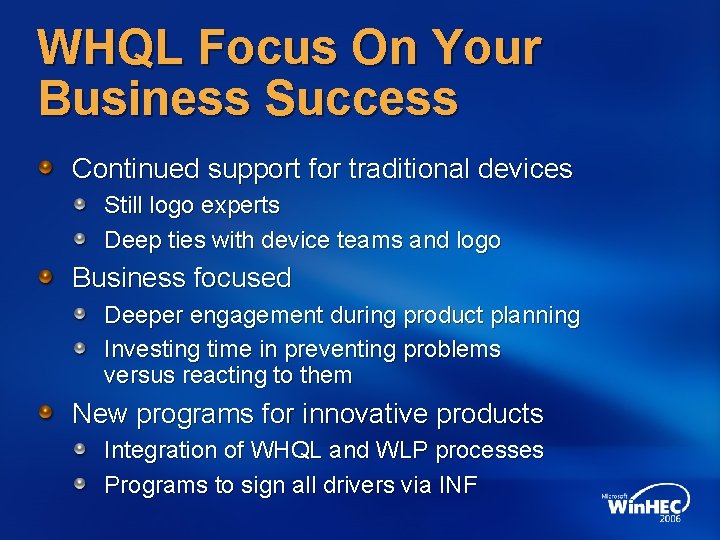 WHQL Focus On Your Business Success

Continued support for traditional devices

Still logo experts

Deep ties with device teams and logo

Business focused

Deeper engagement during product planning

Investing time in preventing problems versus reacting to them

New programs for innovative products

Integration of WHQL and WLP processes

Programs to sign all drivers via INF

Microsoft WinHEC 2006